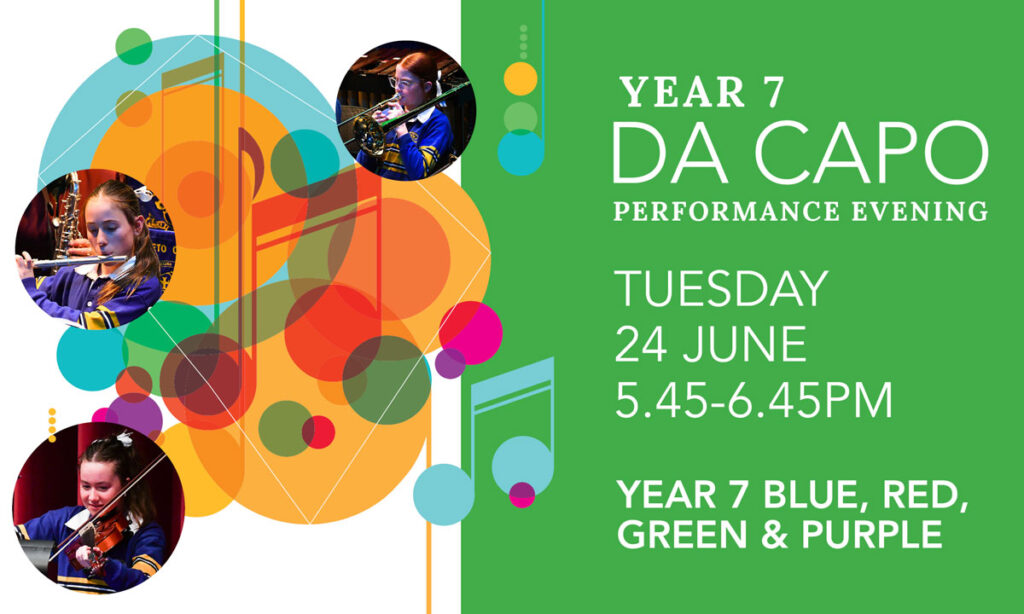 YEAR 7
DA CAPO
PERFORMANCE EVENING

TUESDAY
24 JUNE
5.45-6.45PM

YEAR 7 BLUE, RED, GREEN & PURPLE